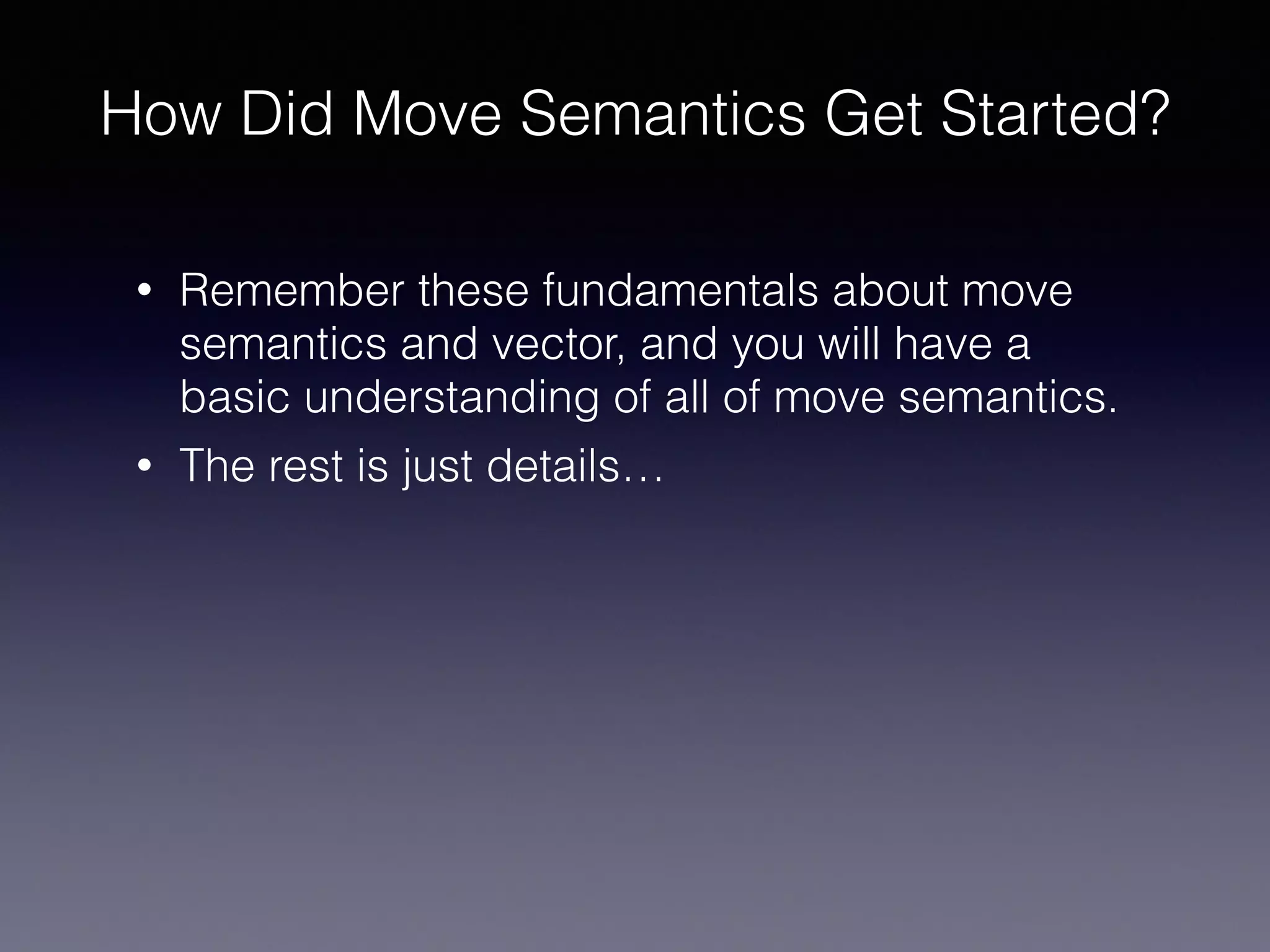 How Did Move Semantics Get Started?

• Remember these fundamentals about move semantics and vector, and you will have a basic understanding of all of move semantics.

• The rest is just details…